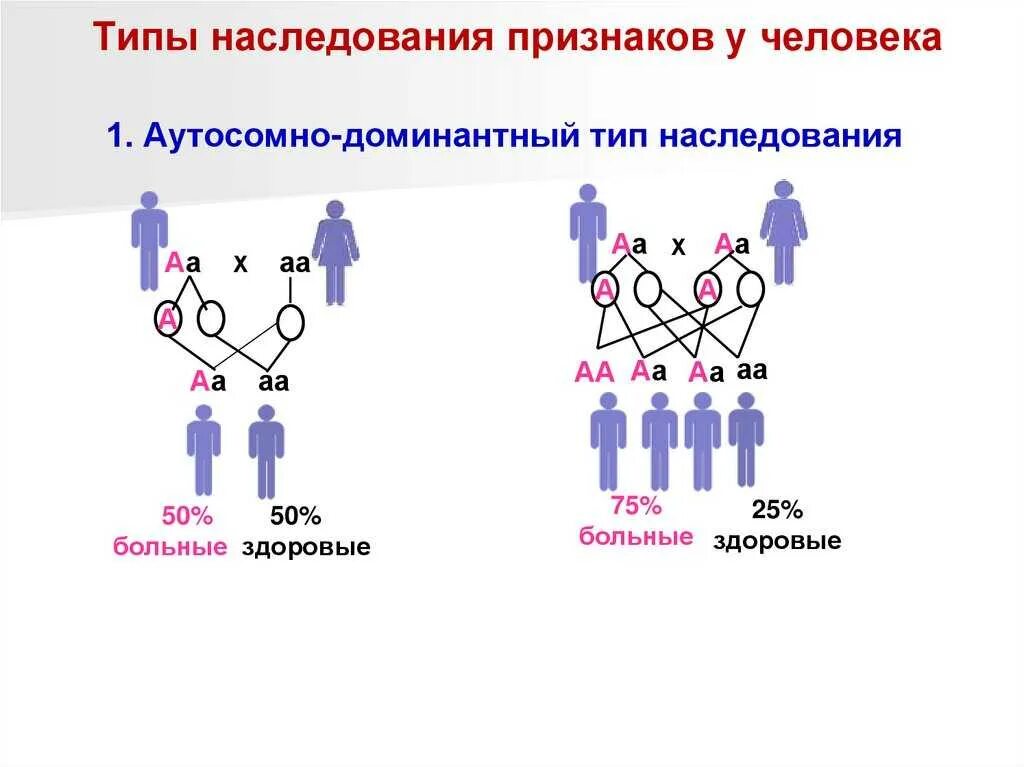 Типы наследования признаков у человека

1. Аутосомно-доминантный тип наследования

Аа х аа

А

Аа аа

50% больные

50% здоровые

Аа х Аа

А А

АА Аа Аа аа

75% больные

25% здоровые